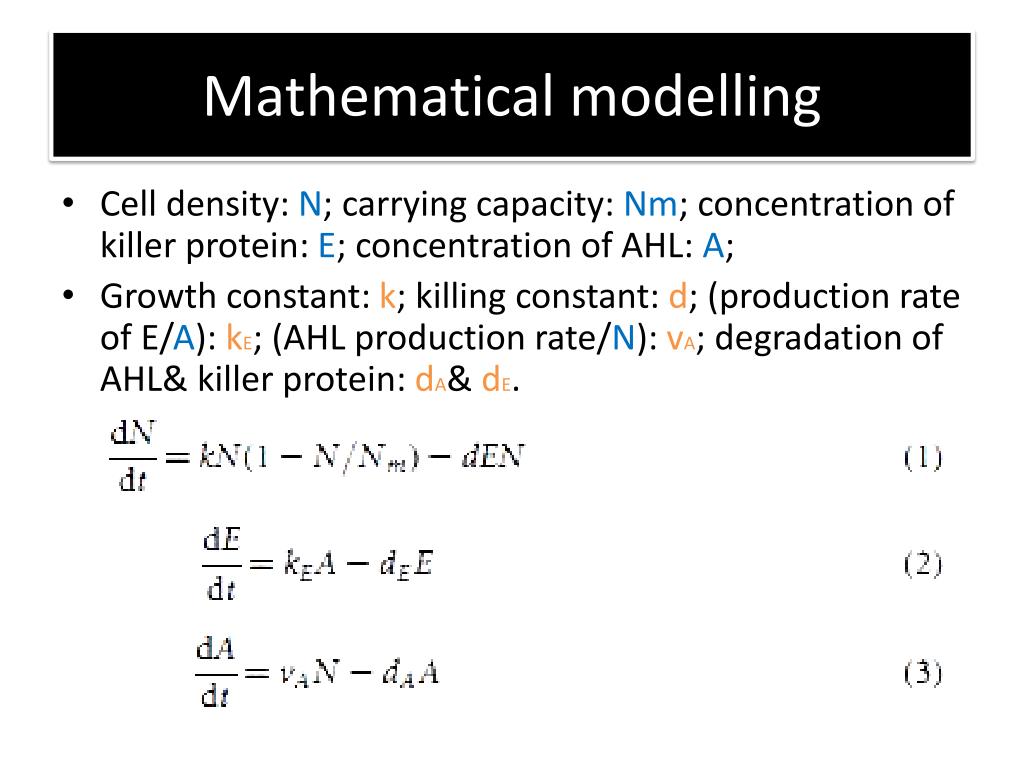 Mathematical modelling

• Cell density: N; carrying capacity: Nm; concentration of killer protein: E; concentration of AHL: A;

• Growth constant: k; killing constant: d; (production rate of E/A): $k_E$; (AHL production rate/N): $v_A$; degradation of AHL& killer protein: $d_A$& $d_E$.

$\frac{dN}{dt} = kN(1 - N/N_m) - dEN$ (1)

$\frac{dE}{dt} = k_E A - d_E E$ (2)

$\frac{dA}{dt} = v_A N - d_A A$ (3)